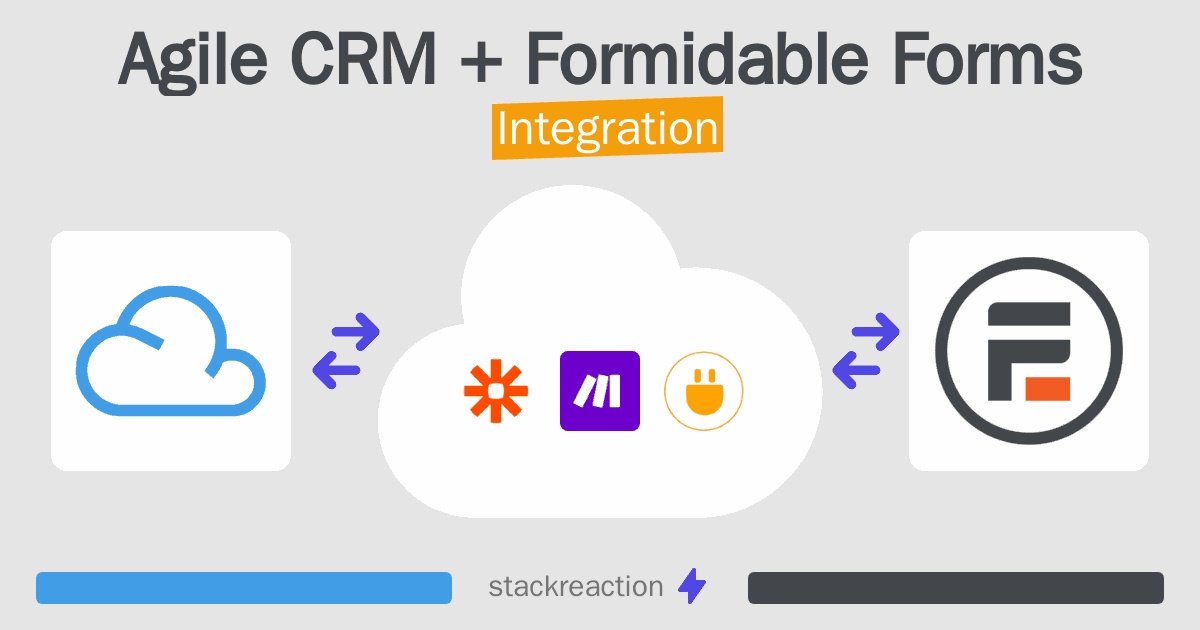 Agile CRM + Formidable Forms
Integration

stackreaction